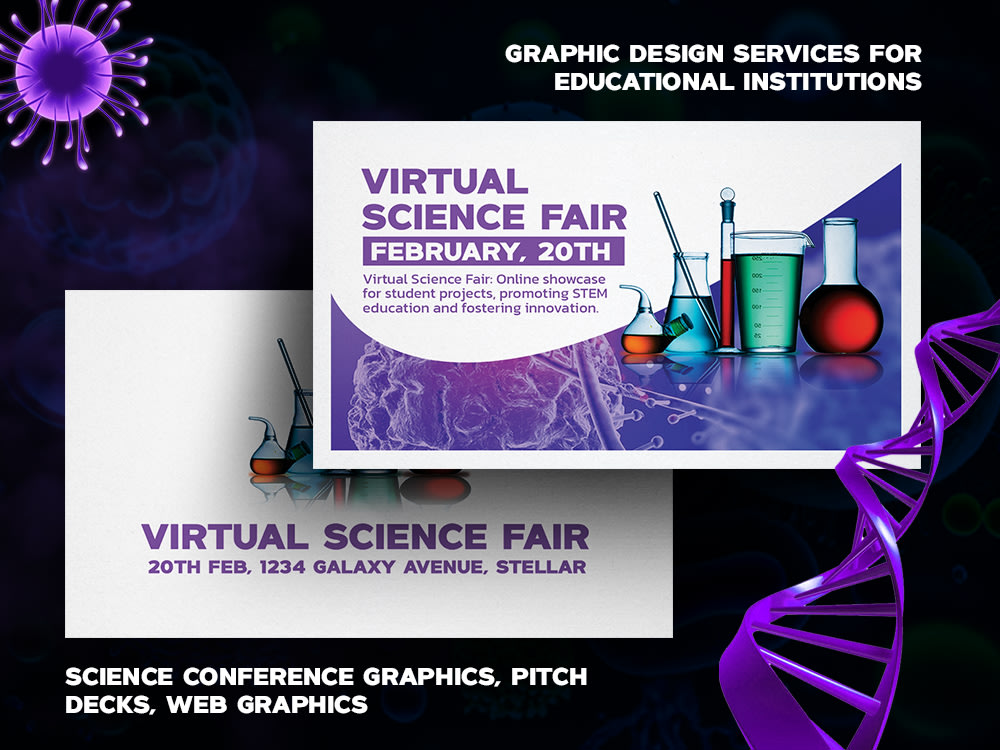 GRAPHIC DESIGN SERVICES FOR EDUCATIONAL INSTITUTIONS

VIRTUAL SCIENCE FAIR
FEBRUARY, 20TH

Virtual Science Fair: Online showcase for student projects, promoting STEM education and fostering innovation.

VIRTUAL SCIENCE FAIR
20TH FEB, 1234 GALAXY AVENUE, STELLAR

SCIENCE CONFERENCE GRAPHICS, PITCH DECKS, WEB GRAPHICS